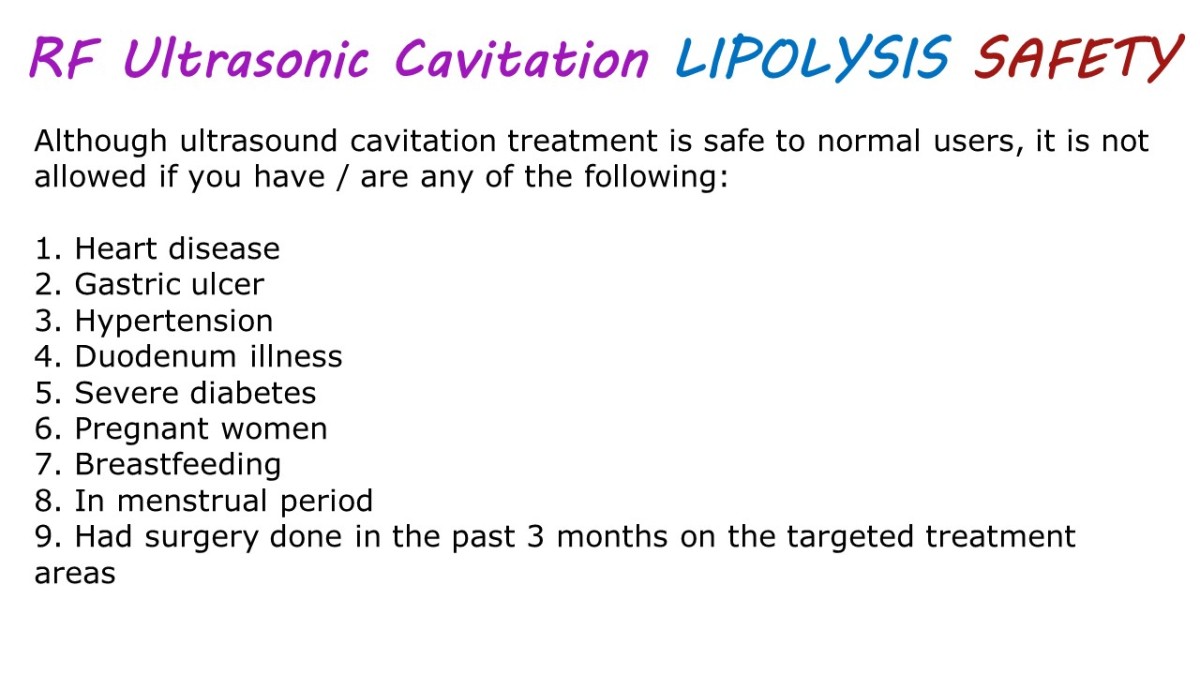 RF Ultrasonic Cavitation LIPOLYSIS SAFETY

Although ultrasound cavitation treatment is safe to normal users, it is not allowed if you have / are any of the following:

1. Heart disease
2. Gastric ulcer
3. Hypertension
4. Duodenum illness
5. Severe diabetes
6. Pregnant women
7. Breastfeeding
8. In menstrual period
9. Had surgery done in the past 3 months on the targeted treatment areas